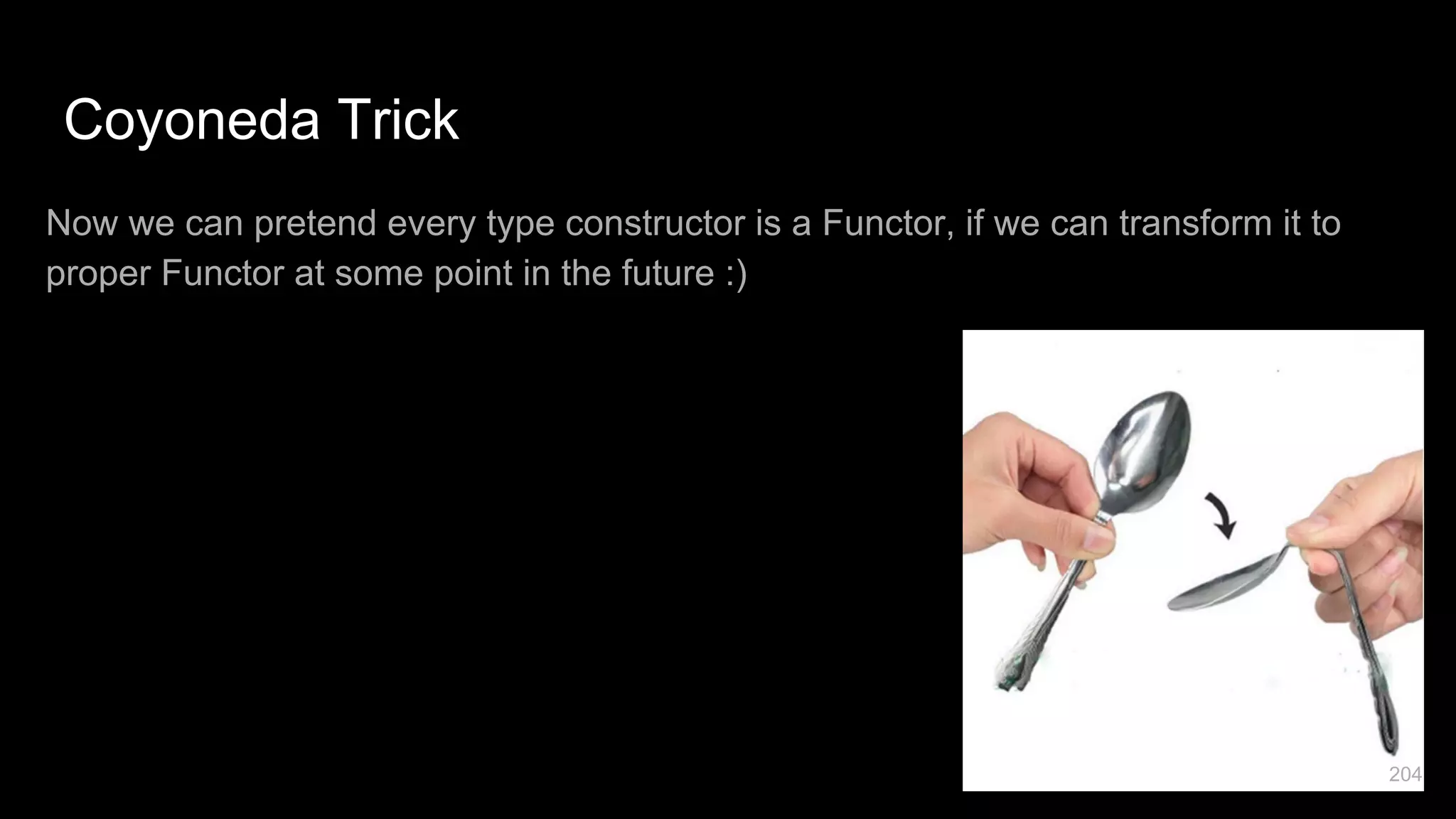 Coyoneda Trick

Now we can pretend every type constructor is a Functor, if we can transform it to proper Functor at some point in the future :)

204